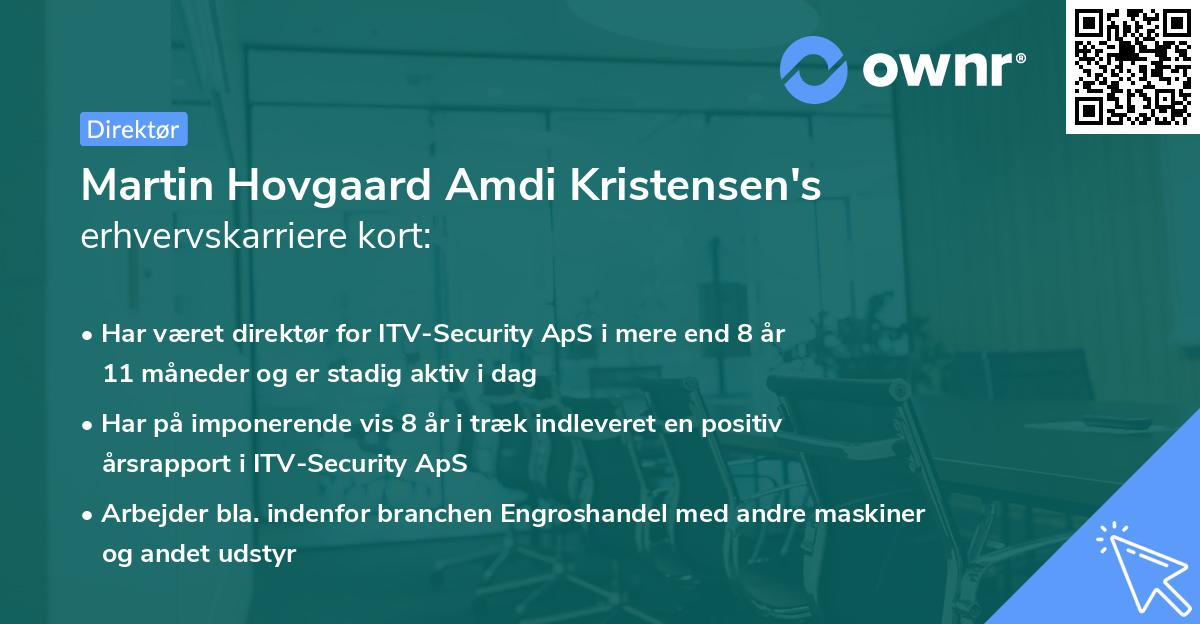 ownr®

Direktør

Martin Hovgaard Amdi Kristensen's
erhvervskarriere kort:

• Har været direktør for ITV-Security ApS i mere end 8 år 11 måneder og er stadig aktiv i dag

• Har på imponerende vis 8 år i træk indleveret en positiv årsrapport i ITV-Security ApS

• Arbejder bla. indenfor branchen Engroshandel med andre maskiner og andet udstyr